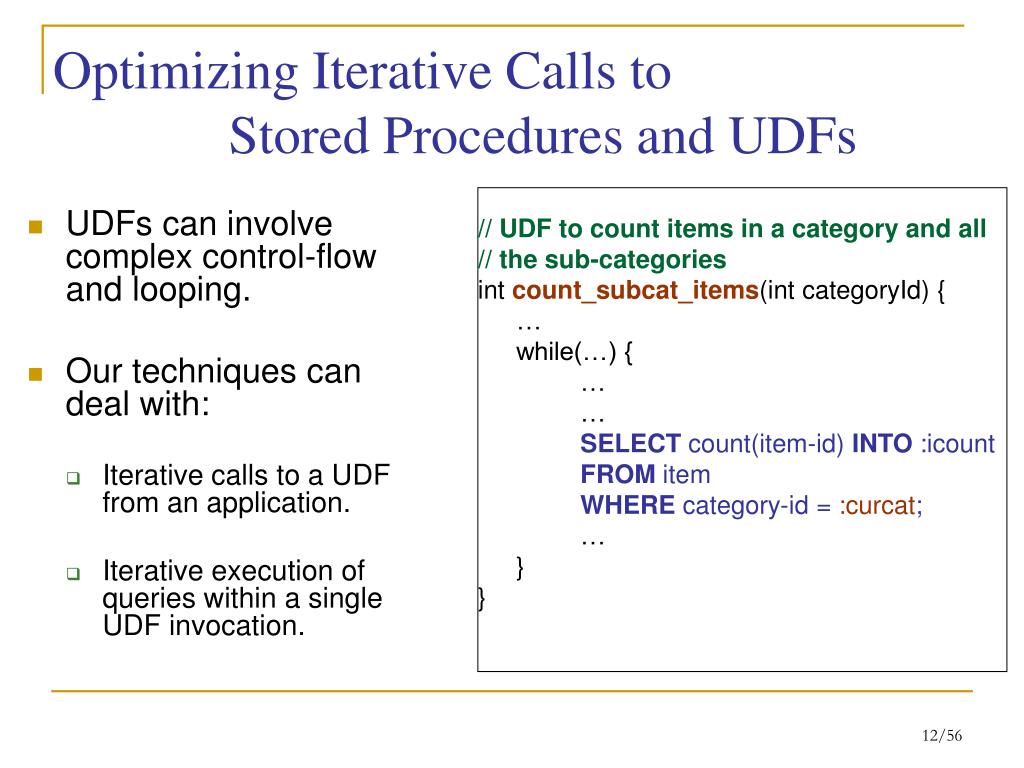 Optimizing Iterative Calls to
Stored Procedures and UDFs

UDFs can involve complex control-flow and looping.

Our techniques can deal with:

Iterative calls to a UDF from an application.

Iterative execution of queries within a single UDF invocation.

// UDF to count items in a category and all
// the sub-categories
int count_subcat_items(int categoryId) {
…
while(…) {
…
…
SELECT count(item-id) INTO :icount
FROM item
WHERE category-id = :curcat;
…
}
}

12/56